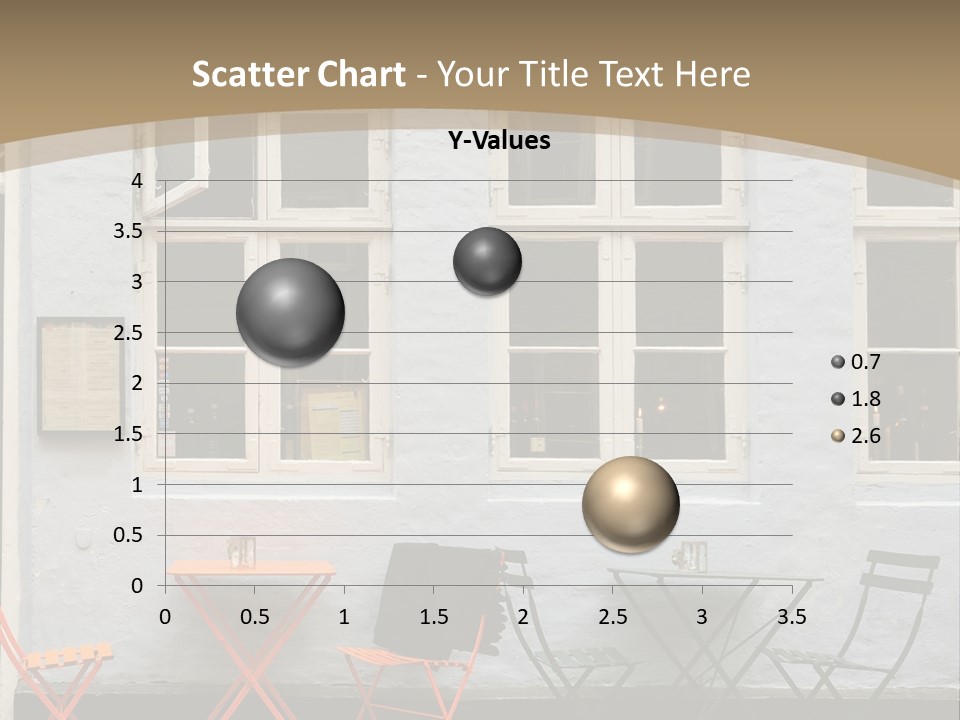 Scatter Chart - Your Title Text Here

Y-Values

4
3.5
3
2.5
2
1.5
1
0.5
0

0 0.5 1 1.5 2 2.5 3 3.5

0.7
1.8
2.6